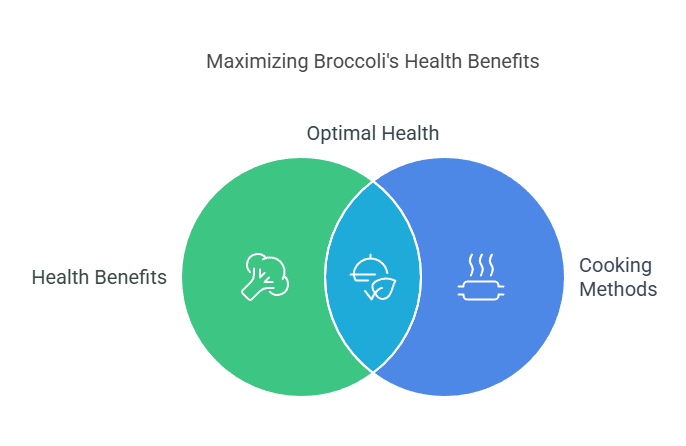 Maximizing Broccoli's Health Benefits

Optimal Health

Health Benefits

Cooking Methods